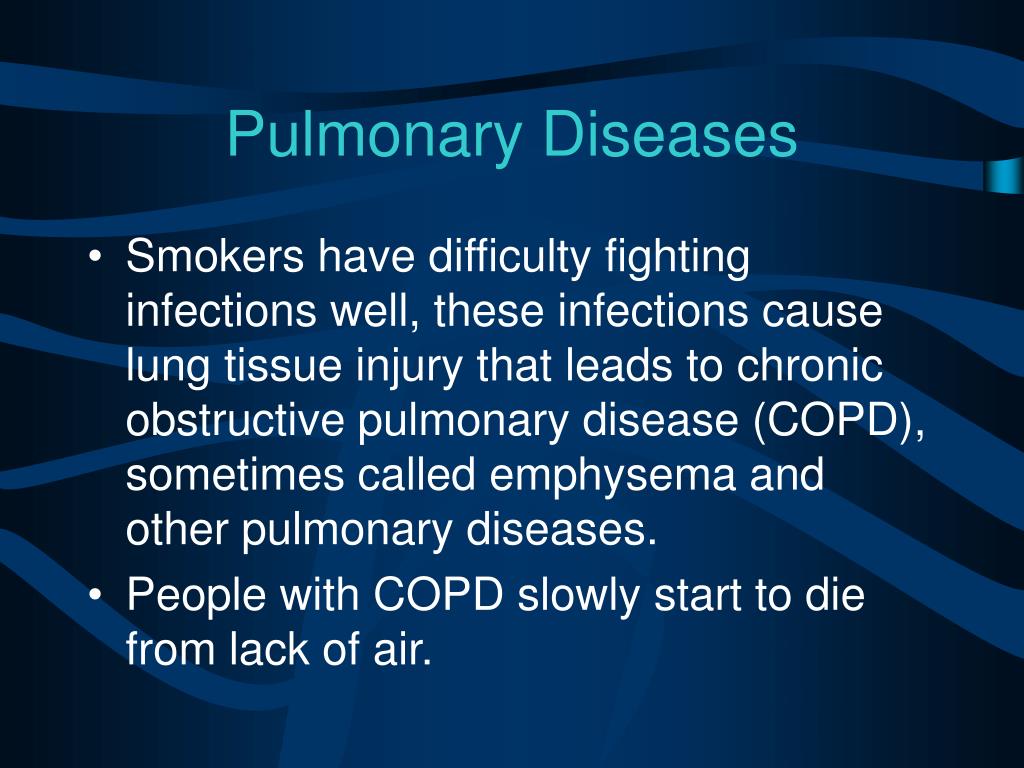 Pulmonary Diseases

• Smokers have difficulty fighting infections well, these infections cause lung tissue injury that leads to chronic obstructive pulmonary disease (COPD), sometimes called emphysema and other pulmonary diseases.
• People with COPD slowly start to die from lack of air.